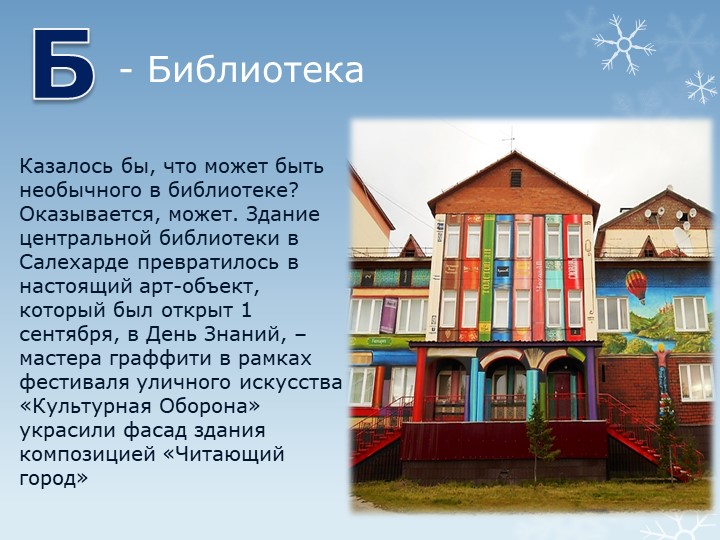 Б - Библиотека

Казалось бы, что может быть необычного в библиотеке? Оказывается, может. Здание центральной библиотеки в Салехарде превратилось в настоящий арт-объект, который был открыт 1 сентября, в День Знаний, – мастера граффити в рамках фестиваля уличного искусства «Культурная Оборона» украсили фасад здания композицией «Читающий город»